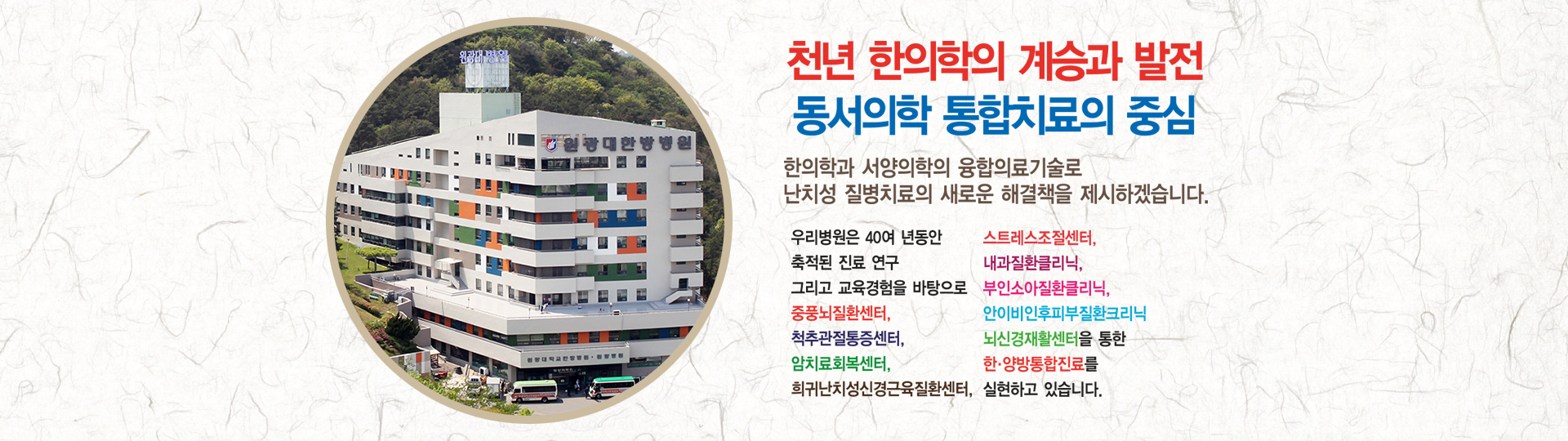 원광대병원

원광대한방병원

원광대학교한방병원 · 원광병원

천년 한의학의 계승과 발전
동서의학 통합치료의 중심

한의학과 서양의학의 융합의료기술로
난치성 질병치료의 새로운 해결책을 제시하겠습니다.

우리병원은 40여 년동안
축적된 진료 연구
그리고 교육경험을 바탕으로
중풍뇌질환센터,
척추관절통증센터,
암치료회복센터,
희귀난치성신경근육질환센터,

스트레스조절센터,
내과질환클리닉,
부인소아질환클리닉,
안이비인후피부질환크리닉
뇌신경재활센터을 통한
한·양방통합진료를
실현하고 있습니다.